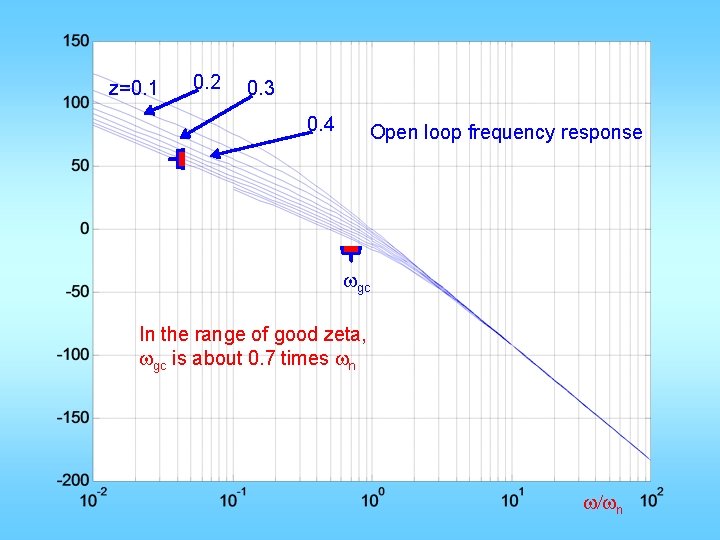 150

100

50

0

-50

-100

-150

-200

z=0.1

0.2

0.3

0.4

Open loop frequency response

$\omega_{gc}$

In the range of good zeta, $\omega_{gc}$ is about 0.7 times $\omega_n$

$10^{-2}$ $10^{-1}$ $10^{0}$ $10^{1}$ $10^{2}$

$\omega/\omega_n$